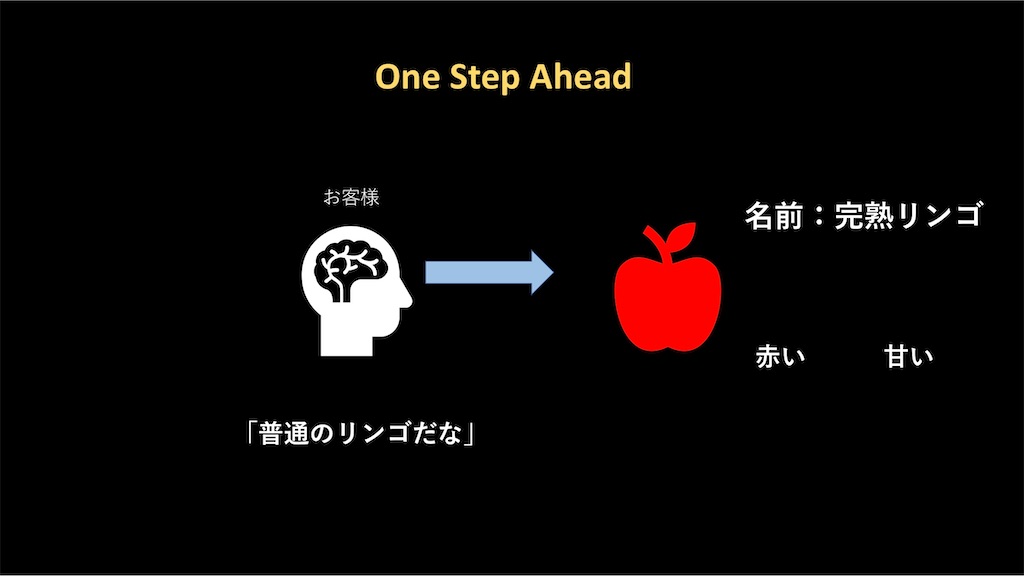 One Step Ahead

お客様

名前：完熟リンゴ

赤い

甘い

「普通のリンゴだな」